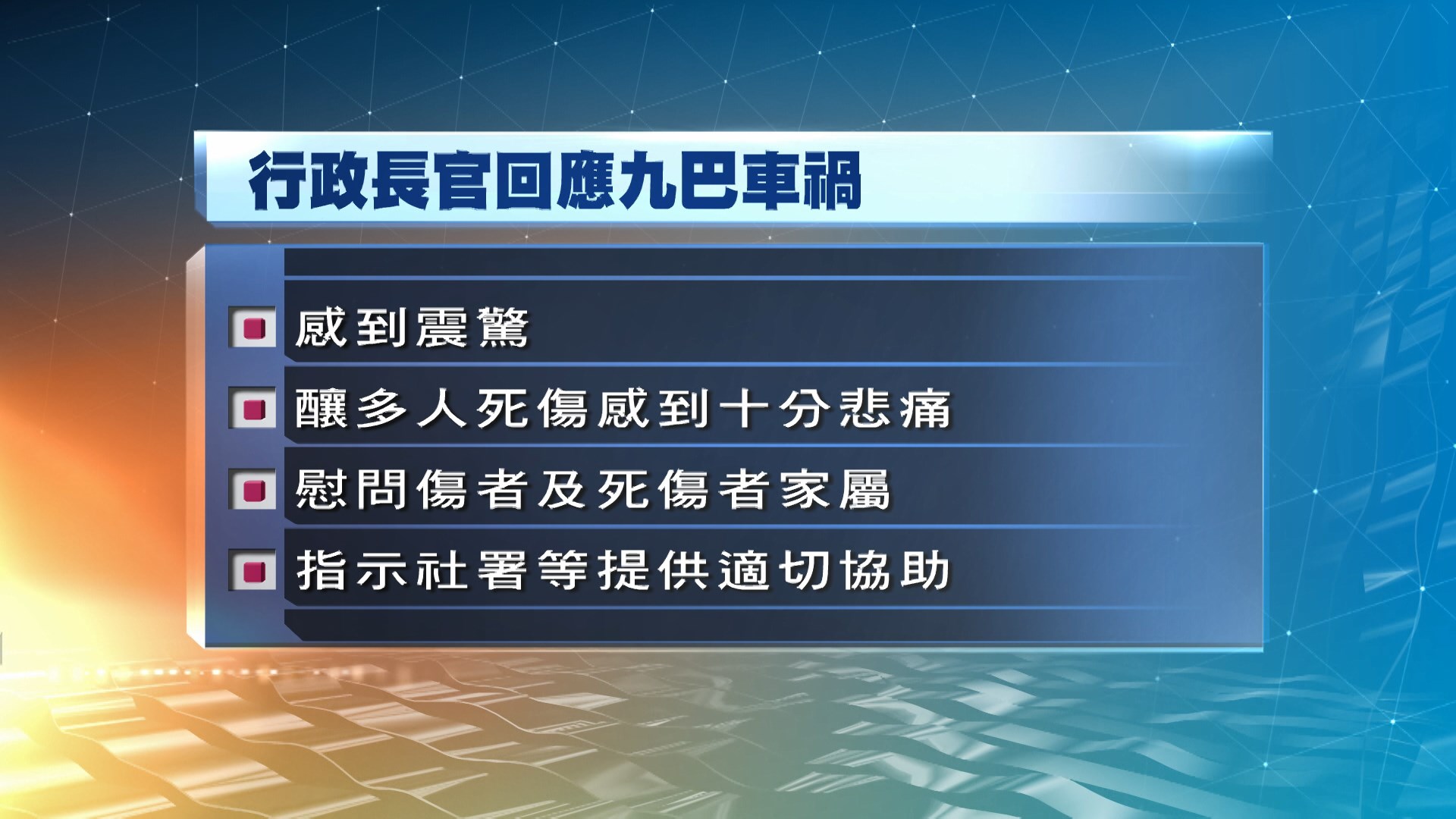 行政長官回應九巴車禍

感到震驚

釀多人死傷感到十分悲痛

慰問傷者及死傷者家屬

指示社署等提供適切協助